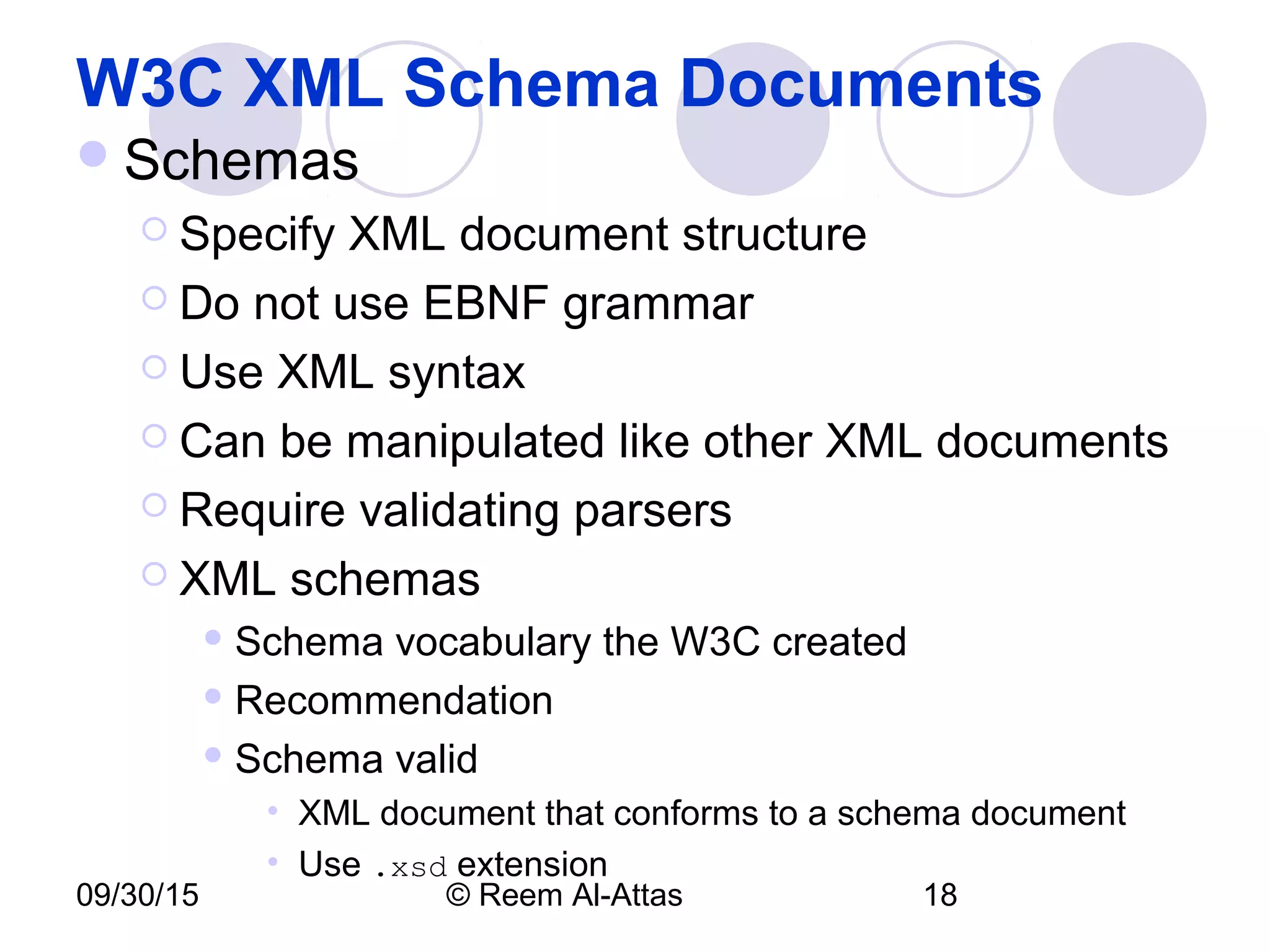 W3C XML Schema Documents

Schemas

Specify XML document structure

Do not use EBNF grammar

Use XML syntax

Can be manipulated like other XML documents

Require validating parsers

XML schemas

Schema vocabulary the W3C created

Recommendation

Schema valid

XML document that conforms to a schema document

Use .xsd extension

09/30/15 © Reem Al-Attas 18